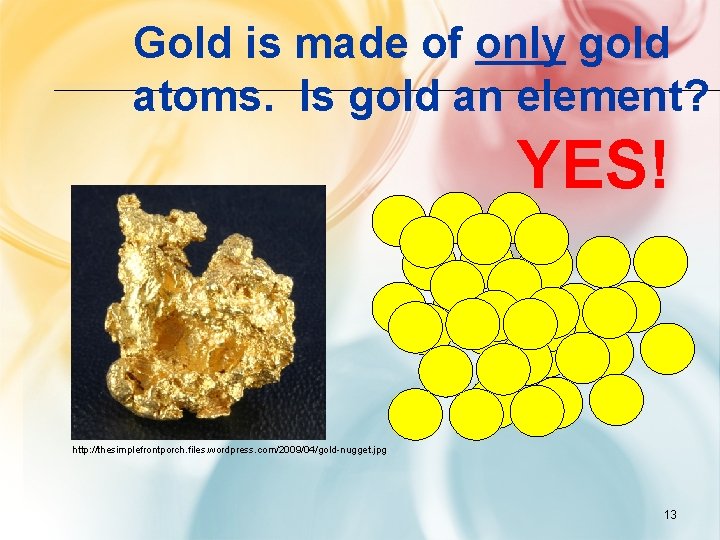 Gold is made of only gold atoms. Is gold an element?

YES!

http://thesimplefrontporch.files.wordpress.com/2009/04/gold-nugget.jpg

13